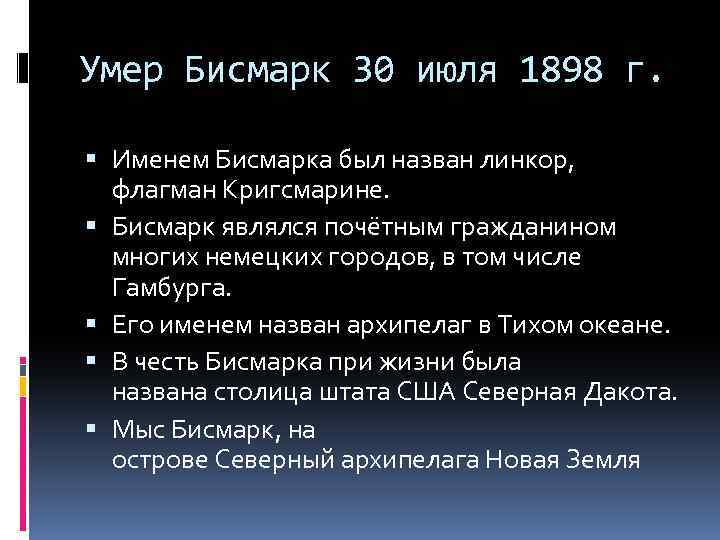 Умер Бисмарк 30 июля 1898 г.

▪ Именем Бисмарка был назван линкор, флагман Кригсмарине.
▪ Бисмарк являлся почётным гражданином многих немецких городов, в том числе Гамбурга.
▪ Его именем назван архипелаг в Тихом океане.
▪ В честь Бисмарка при жизни была названа столица штата США Северная Дакота.
▪ Мыс Бисмарк, на острове Северный архипелага Новая Земля